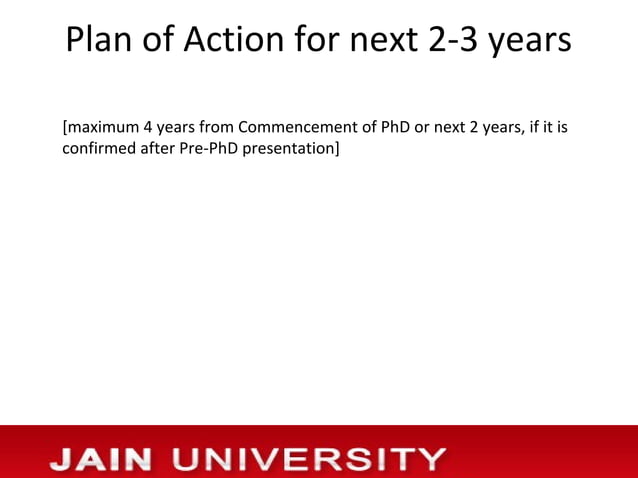 Plan of Action for next 2-3 years

[maximum 4 years from Commencement of PhD or next 2 years, if it is confirmed after Pre-PhD presentation]

JAIN UNIVERSITY